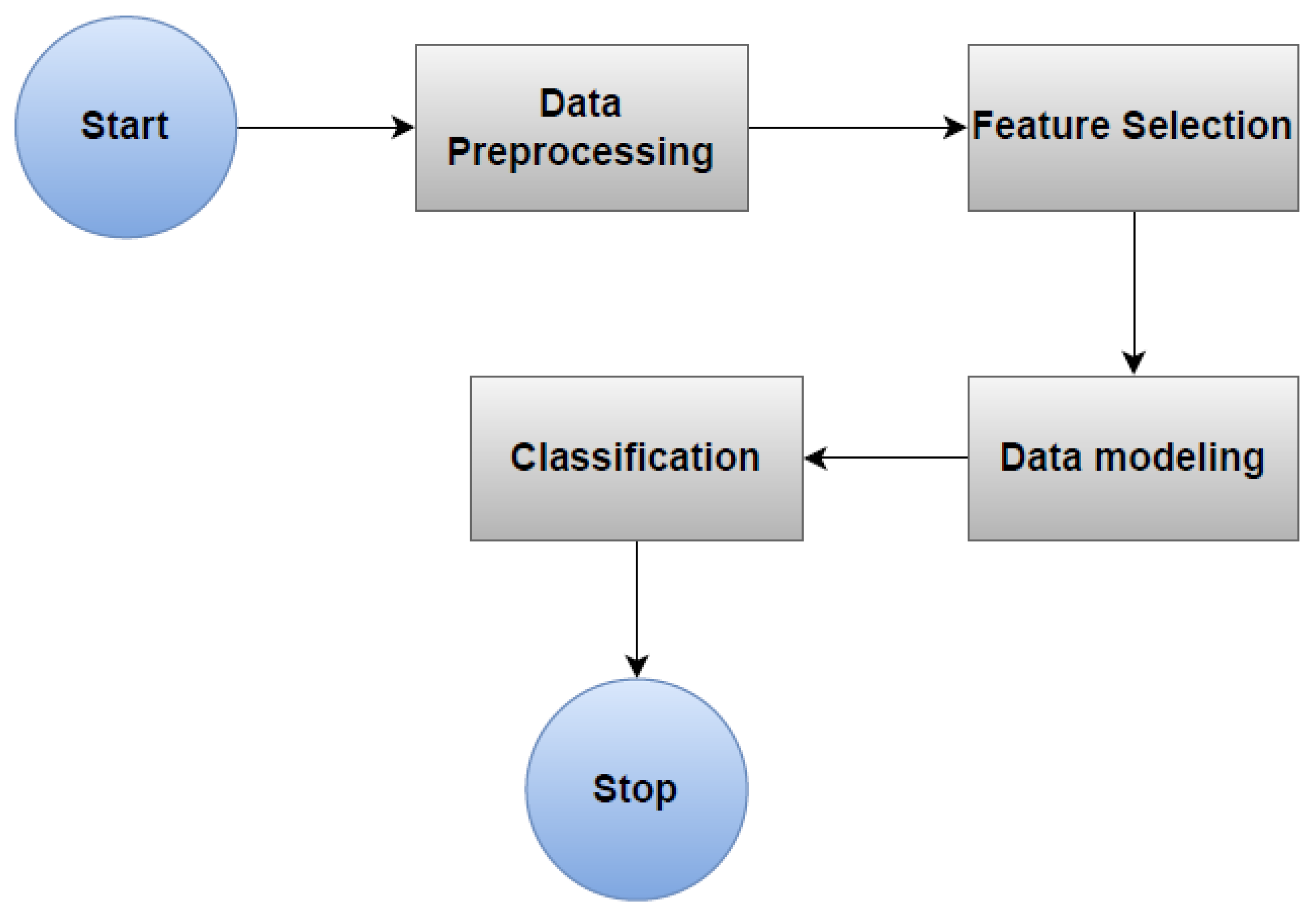 Start

Data Preprocessing

Feature Selection

Data modeling

Classification

Stop